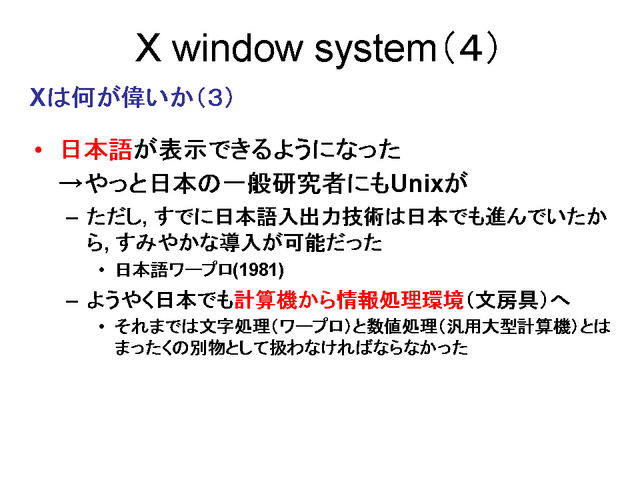 X window system（4）

Xは何が偉いか（3）

• 日本語が表示できるようになった
→やっと日本の一般研究者にもUnixが

– ただし, すでに日本語入出力技術は日本でも進んでいたから, すみやかな導入が可能だった

• 日本語ワープロ(1981)

– ようやく日本でも計算機から情報処理環境（文房具）へ

• それまでは文字処理（ワープロ）と数値処理（汎用大型計算機）とはまったくの別物として扱わなければならなかった